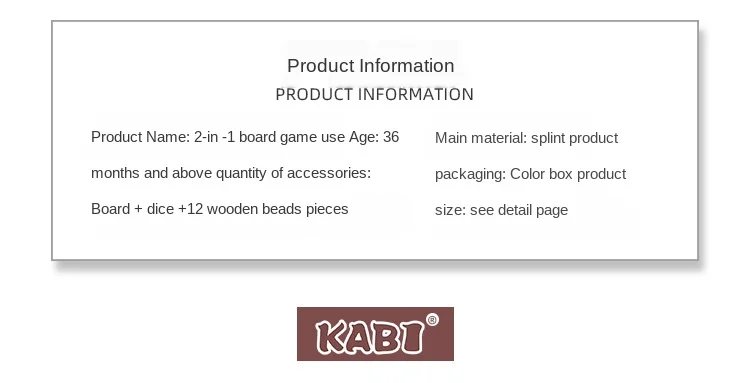 Product Information
PRODUCT INFORMATION

Product Name: 2-in -1 board game use Age: 36 months and above quantity of accessories: Board + dice +12 wooden beads pieces

Main material: splint product packaging: Color box product size: see detail page

KABI®